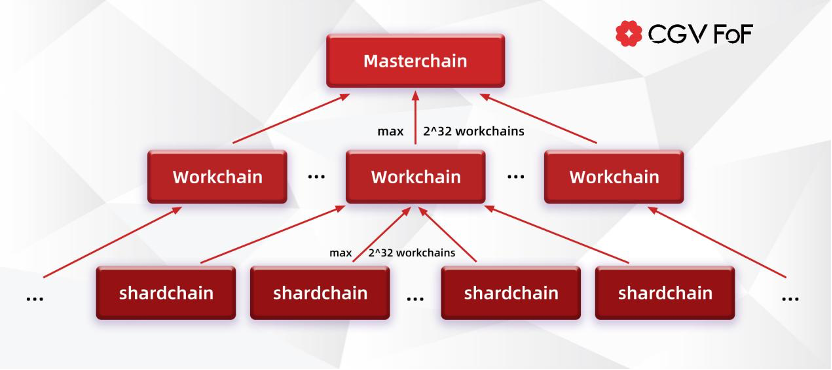 CGV FoF

Masterchain

max 2^32 workchains

Workchain ... Workchain ... Workchain

max 2^32 workchains

... shardchain shardchain ... shardchain shardchain ...